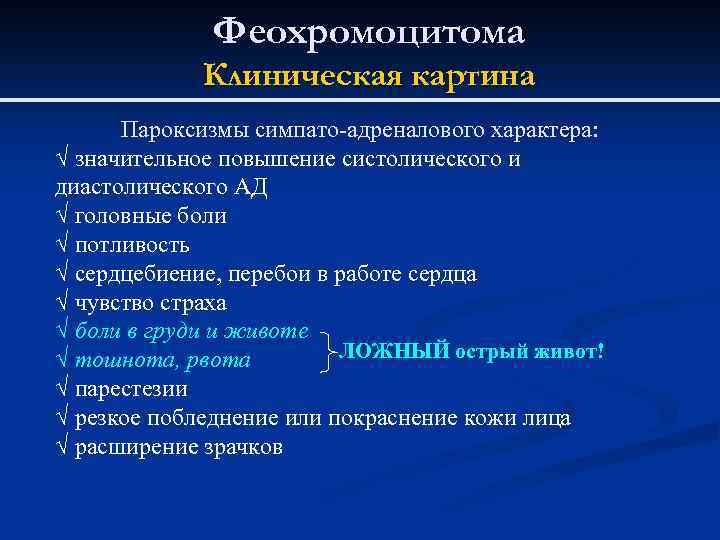 Феохромоцитома
Клиническая картина

Пароксизмы симпато-адреналового характера:
√ значительное повышение систолического и диастолического АД
√ головные боли
√ потливость
√ сердцебиение, перебои в работе сердца
√ чувство страха
√ боли в груди и животе
√ тошнота, рвота
ЛОЖНЫЙ острый живот!
√ парестезии
√ резкое побледнение или покраснение кожи лица
√ расширение зрачков